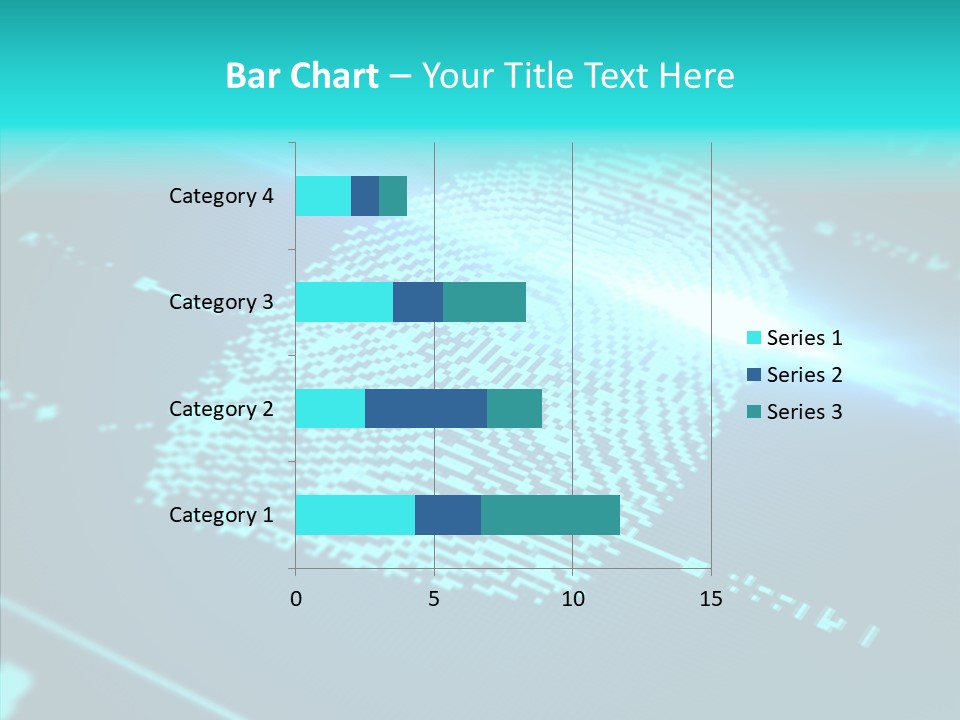 Bar Chart – Your Title Text Here

Category 4
Category 3
Category 2
Category 1

0
5
10
15

Series 1
Series 2
Series 3